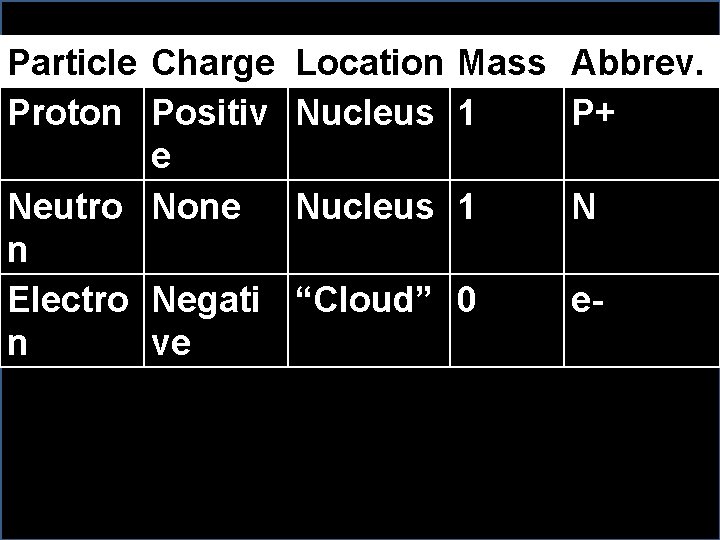 | Particle | Charge | Location | Mass | Abbrev. |
|---|---|---|---|---|
| Proton | Positive | Nucleus | 1 | P+ |
| Neutron | None | Nucleus | 1 | N |
| Electron | Negative | “Cloud” | 0 | e- |